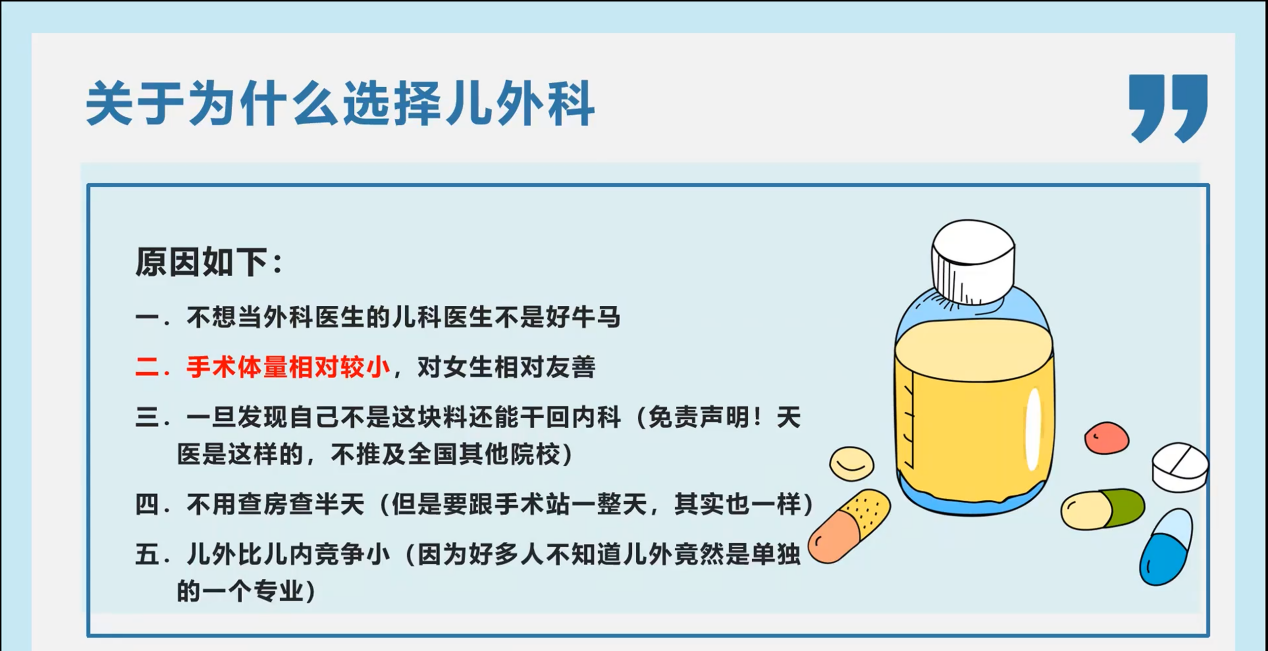 关于为什么选择儿外科

原因如下：

一．不想当外科医生的儿科医生不是好牛马

二．手术体量相对较小，对女生相对友善

三．一旦发现自己不是这块料还能干回内科（免责声明！天医是这样的，不推及全国其他院校）

四．不用查房查半天（但是要跟手术站一整天，其实也一样）

五．儿外比儿内竞争小（因为好多人不知道儿外竟然是单独的一个专业）